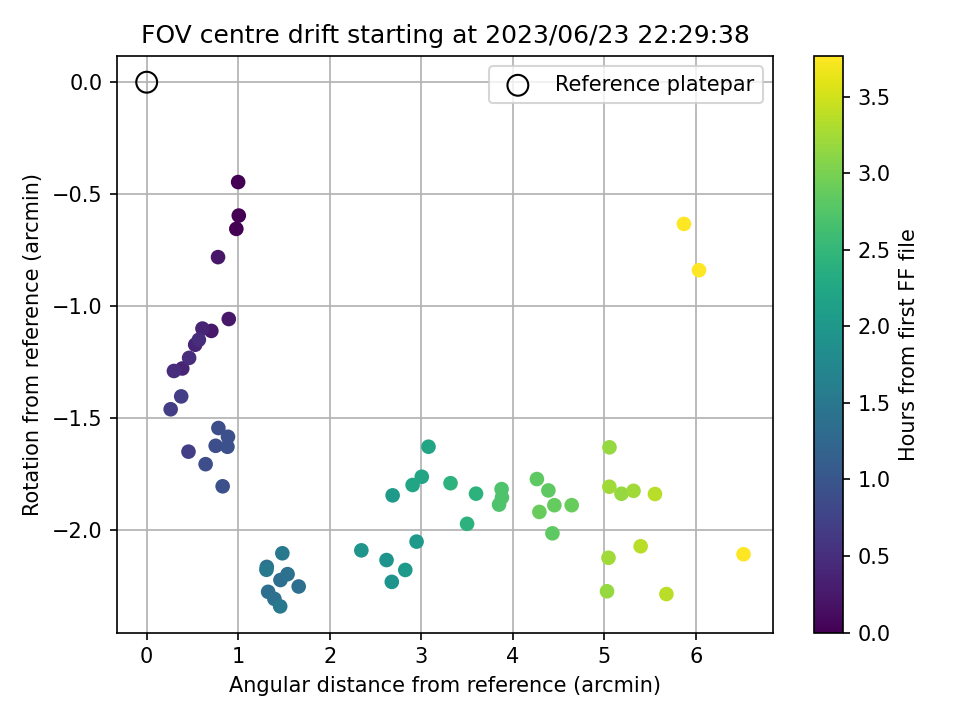 FOV centre drift starting at 2023/06/23 22:29:38

Reference platepar

Rotation from reference (arcmin)

0.0
−0.5
−1.0
−1.5
−2.0

0
1
2
3
4
5
6

Angular distance from reference (arcmin)

Hours from first FF file

3.5
3.0
2.5
2.0
1.5
1.0
0.5
0.0